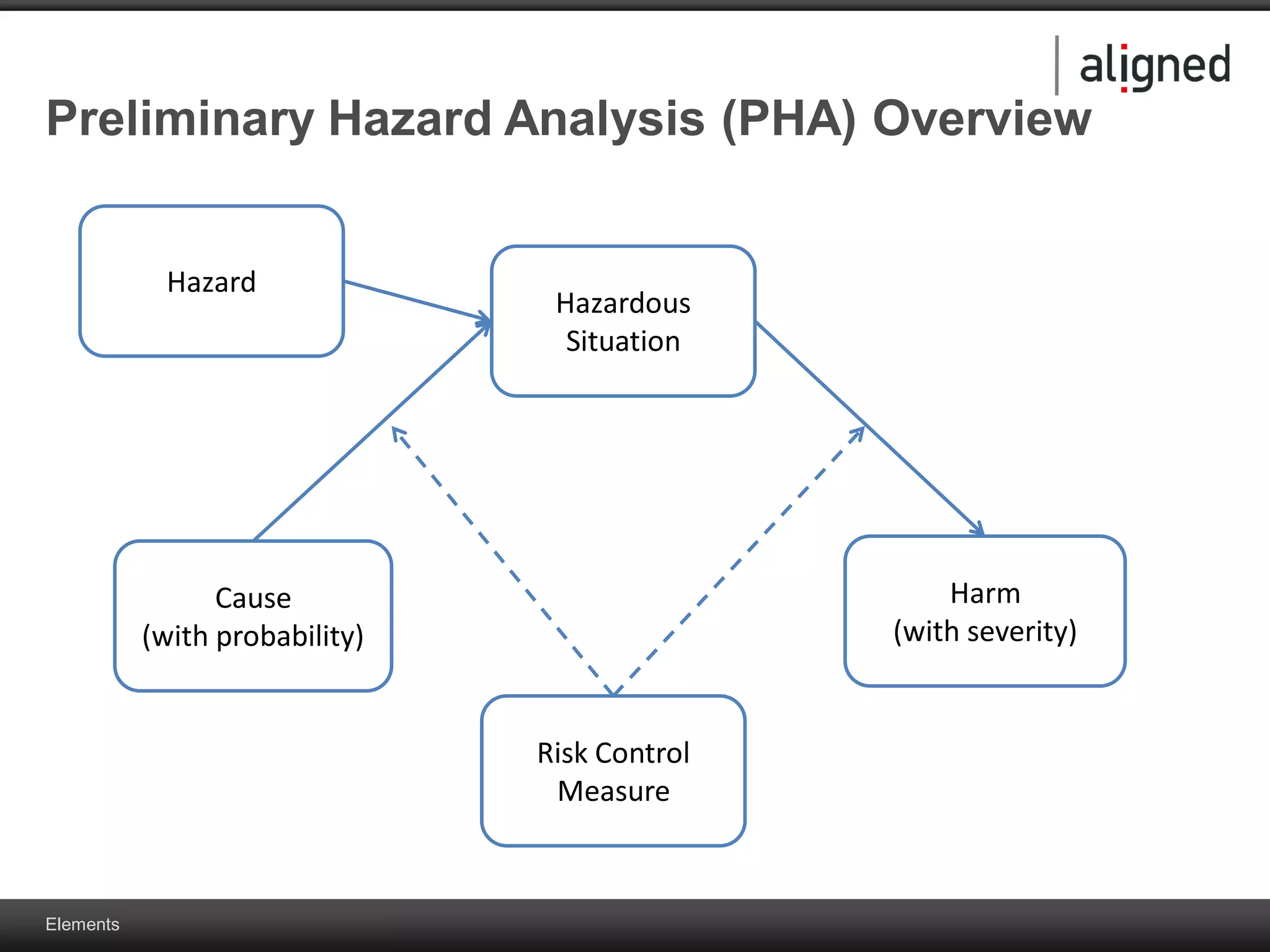 aligned

Preliminary Hazard Analysis (PHA) Overview

Hazard

Hazardous Situation

Cause (with probability)

Harm (with severity)

Risk Control Measure

Elements